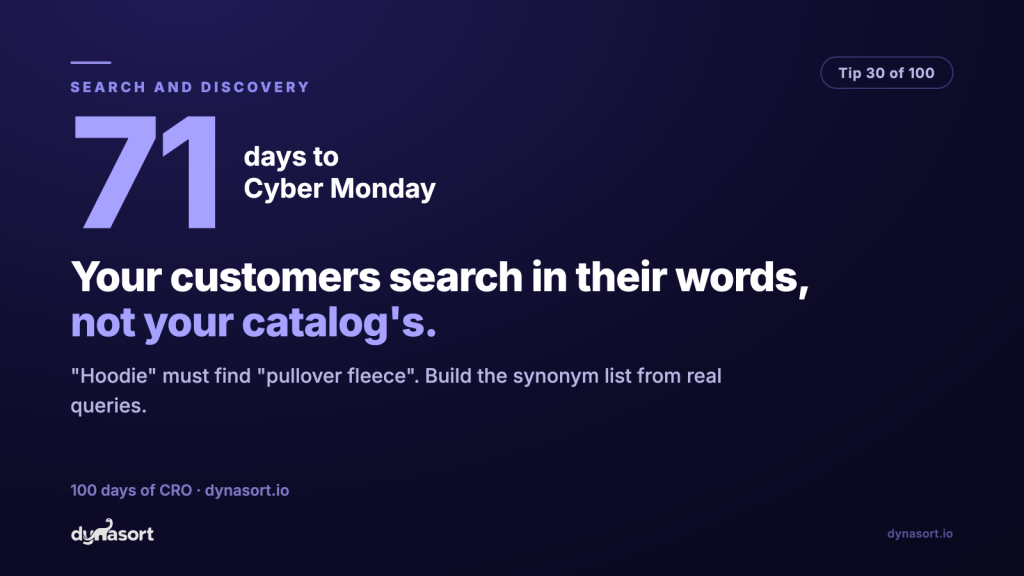 SEARCH AND DISCOVERY

Tip 30 of 100

71 days to Cyber Monday

Your customers search in their words, not your catalog's.

"Hoodie" must find "pullover fleece". Build the synonym list from real queries.

100 days of CRO · dynasort.io

dynasort

dynasort.io